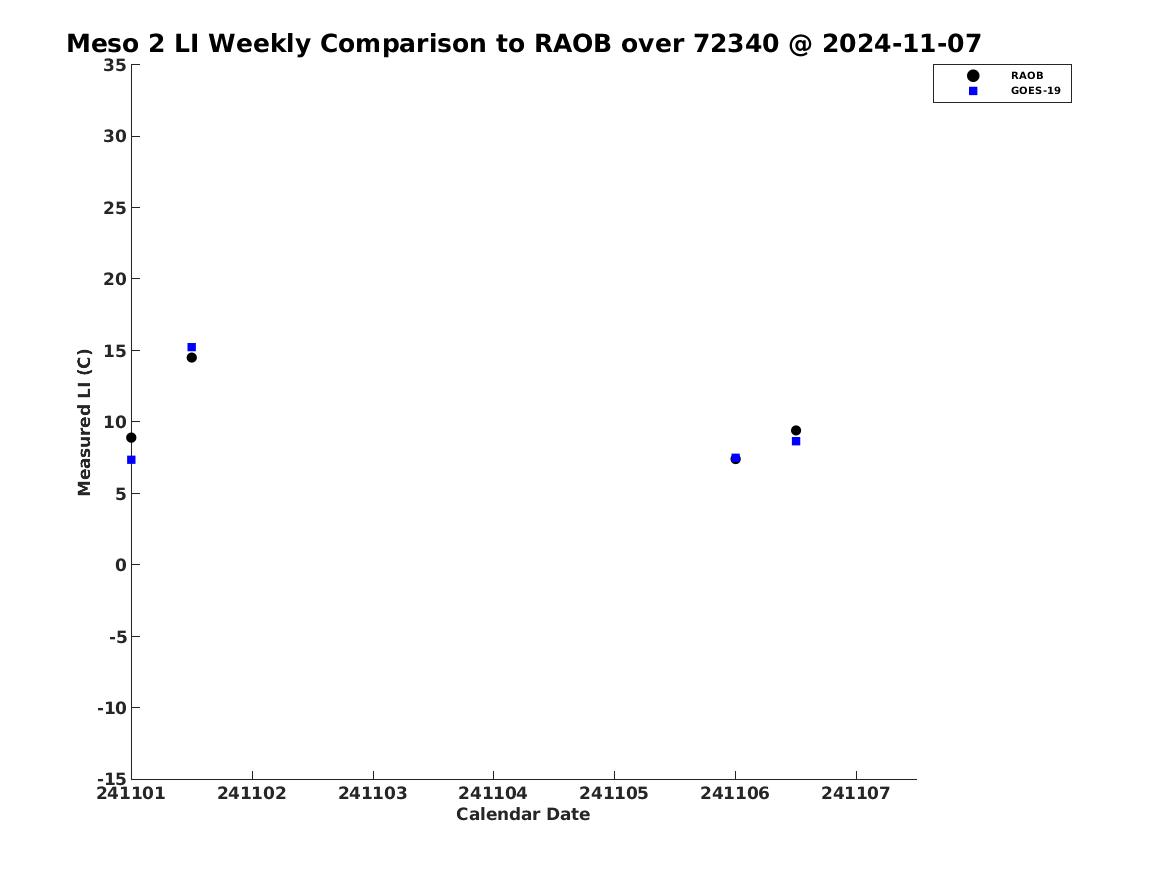 Meso 2 LI Weekly Comparison to RAOB over 72340 @ 2024-11-07

RAOB
GOES-19

Measured LI (C)

35
30
25
20
15
10
5
0
-5
-10
-15

241101
241102
241103
241104
241105
241106
241107

Calendar Date